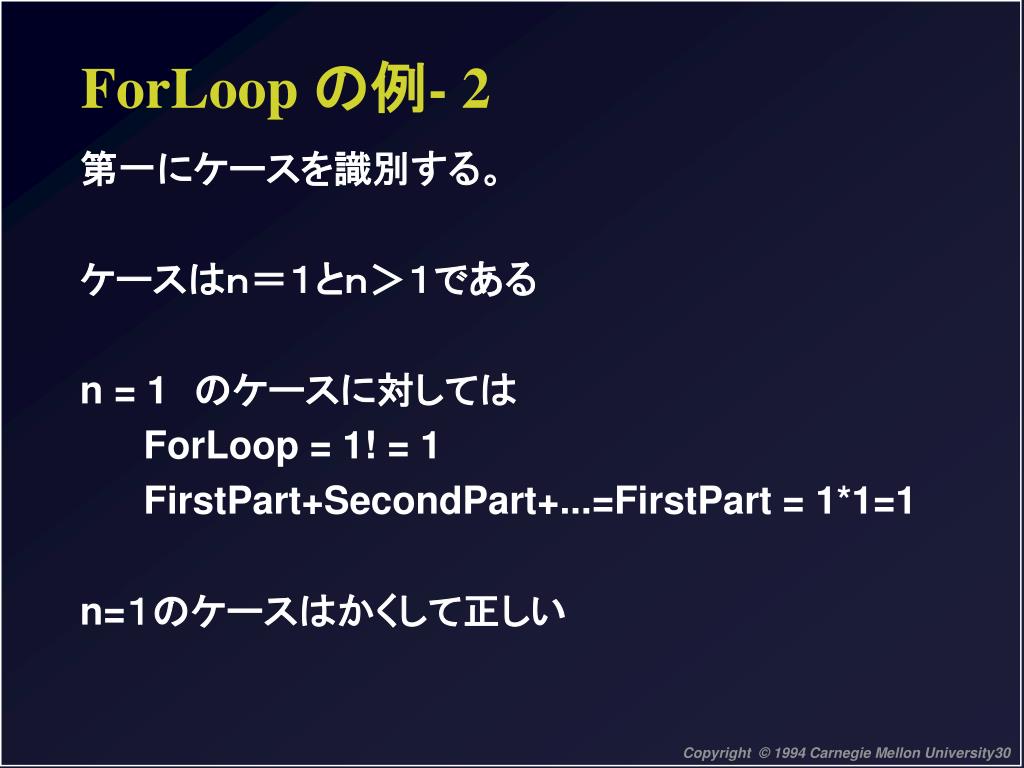 ForLoop の例- 2

第一にケースを識別する。

ケースはn＝１とn＞１である

n = 1　のケースに対しては
ForLoop = 1! = 1
FirstPart+SecondPart+...=FirstPart = 1*1=1

n=１のケースはかくして正しい

Copyright © 1994 Carnegie Mellon University30